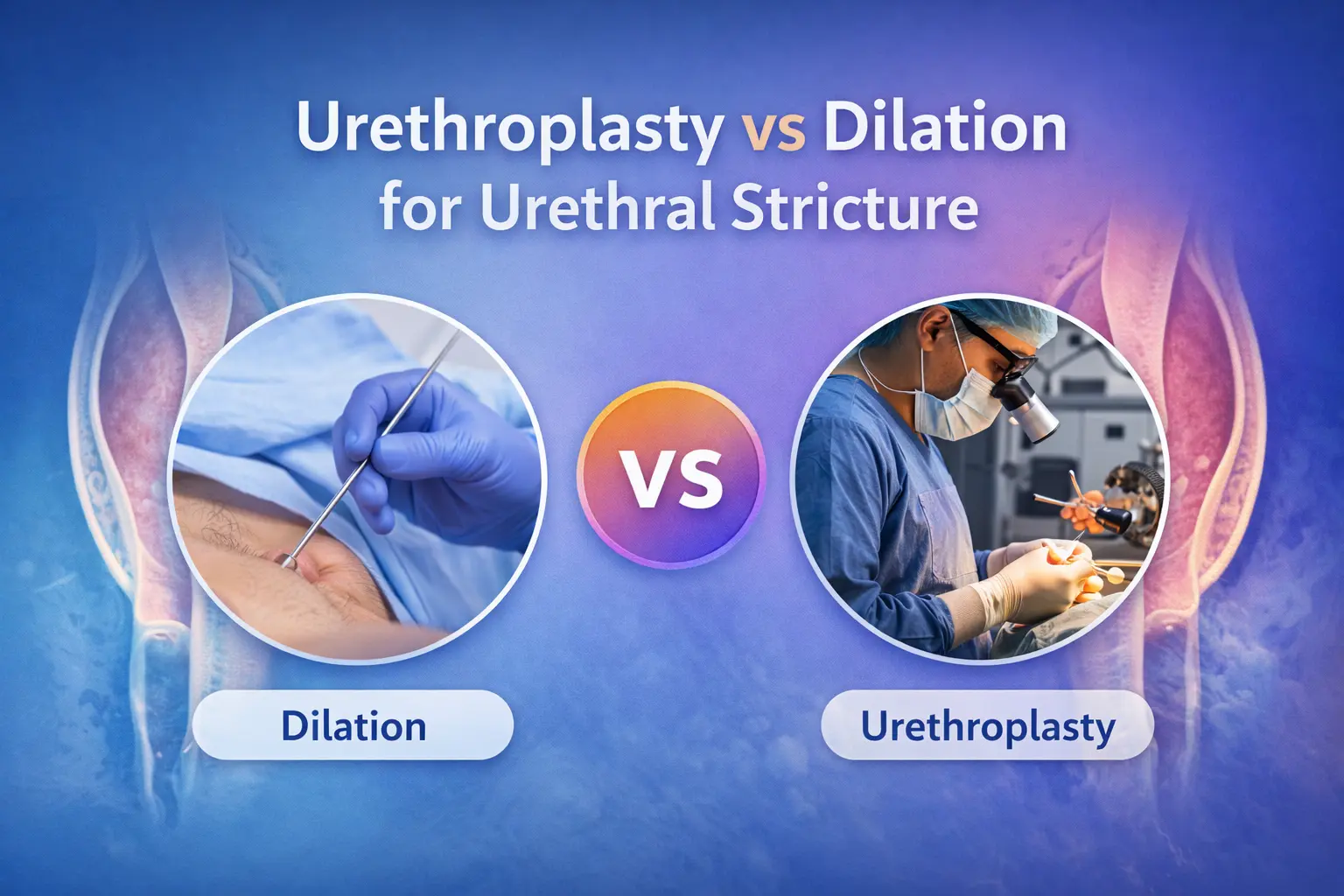 Urethroplasty vs Dilation for Urethral Stricture

VS

Dilation

Urethroplasty